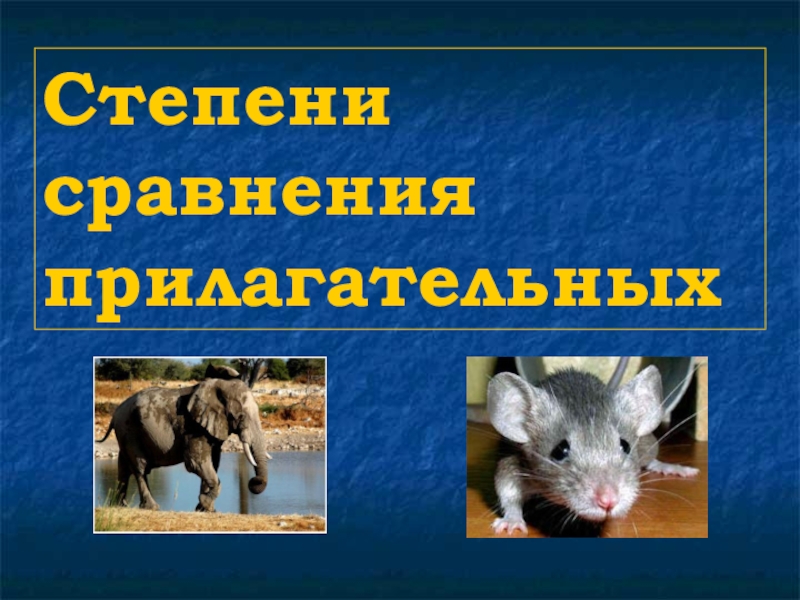 Степени сравнения прилагательных